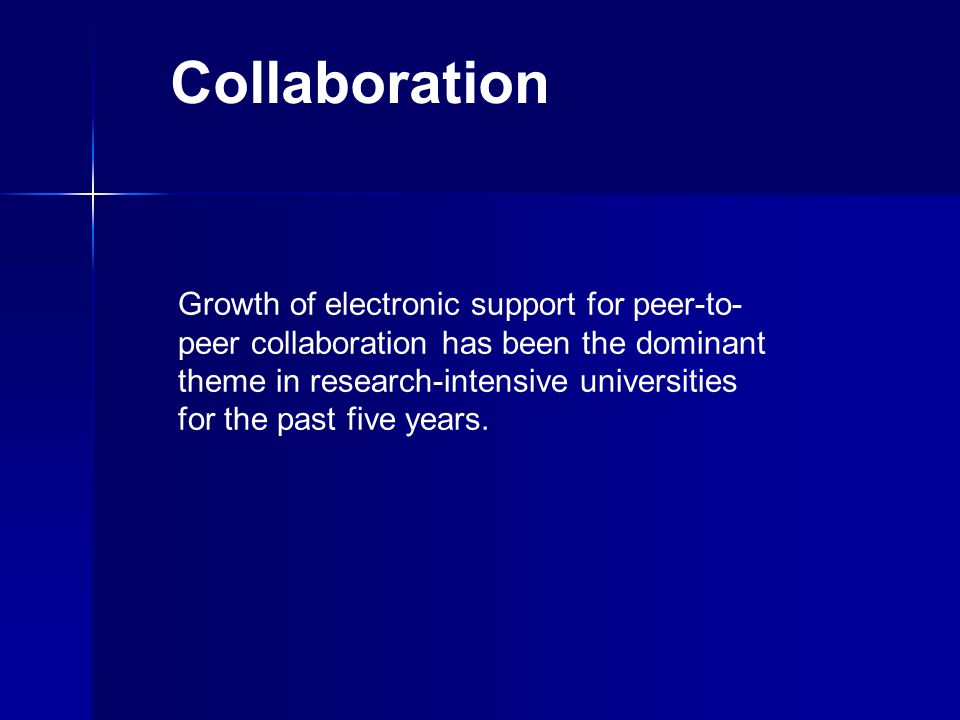 Collaboration

Growth of electronic support for peer-to-peer collaboration has been the dominant theme in research-intensive universities for the past five years.